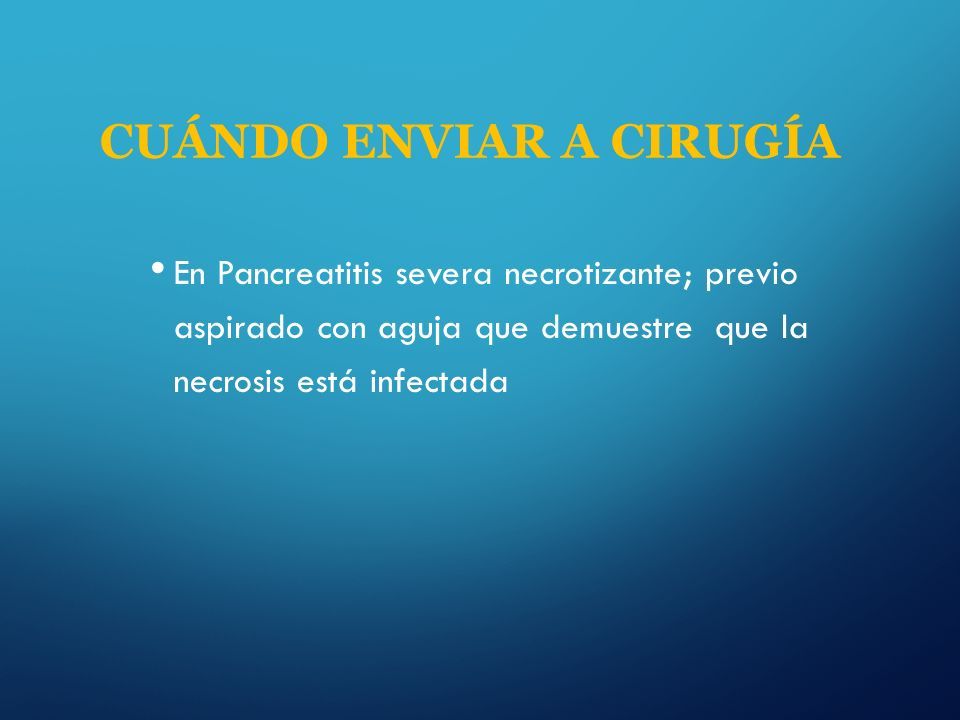 CUÁNDO ENVIAR A CIRUGÍA

• En Pancreatitis severa necrotizante; previo aspirado con aguja que demuestre que la necrosis está infectada